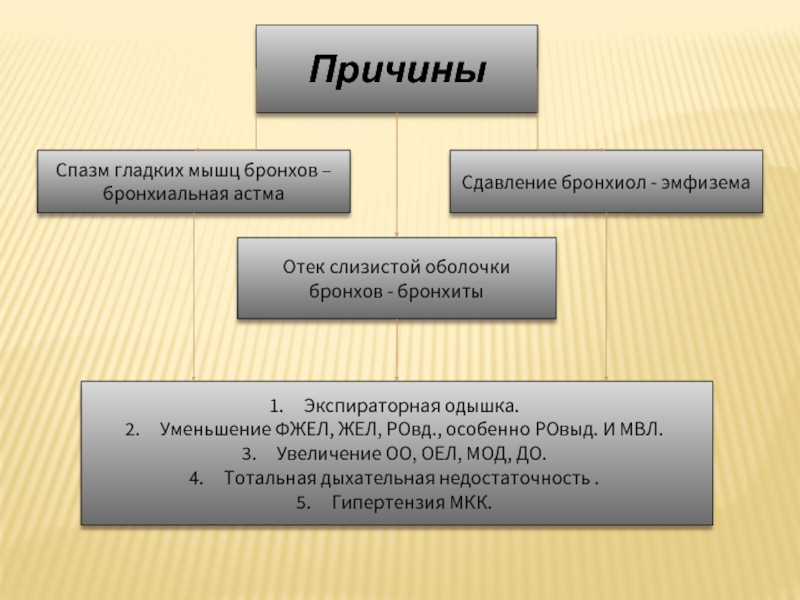 Причины

Спазм гладких мышц бронхов – бронхиальная астма

Сдавление бронхиол - эмфизема

Отек слизистой оболочки бронхов - бронхиты

1. Экспираторная одышка.
2. Уменьшение ФЖЕЛ, ЖЕЛ, РОвд., особенно РОвыд. И МВЛ.
3. Увеличение ОО, ОЕЛ, МОД, ДО.
4. Тотальная дыхательная недостаточность .
5. Гипертензия МКК.